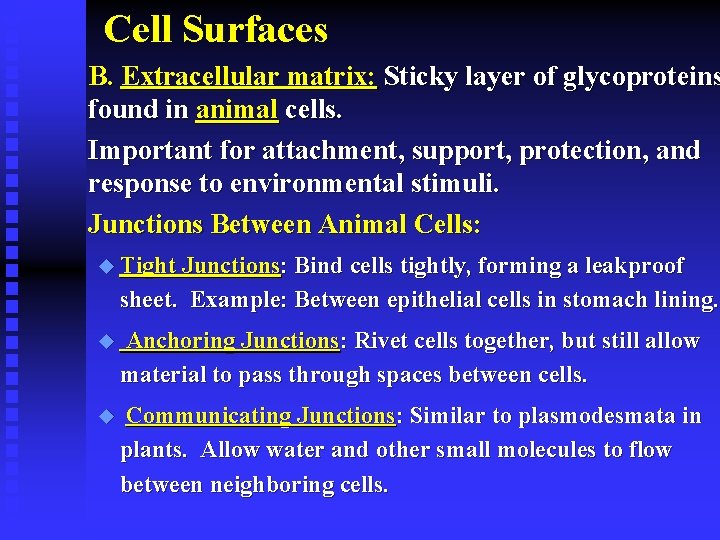 Cell Surfaces

B. Extracellular matrix: Sticky layer of glycoproteins found in animal cells.

Important for attachment, support, protection, and response to environmental stimuli.

Junctions Between Animal Cells:

◆ Tight Junctions: Bind cells tightly, forming a leakproof sheet. Example: Between epithelial cells in stomach lining.

◆ Anchoring Junctions: Rivet cells together, but still allow material to pass through spaces between cells.

◆ Communicating Junctions: Similar to plasmodesmata in plants. Allow water and other small molecules to flow between neighboring cells.